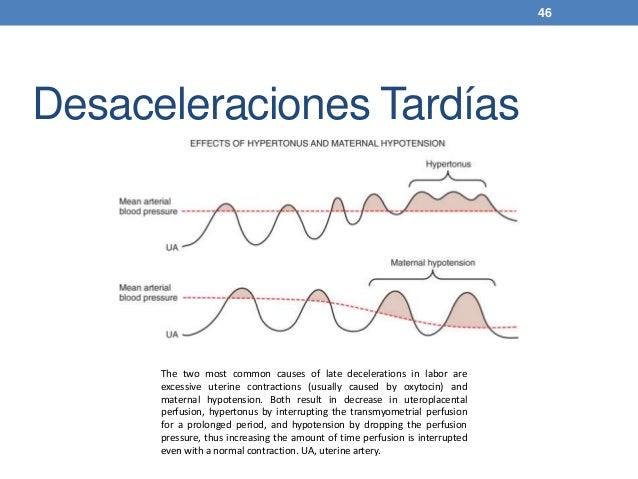 46

Desaceleraciones Tardías

EFFECTS OF HYPERTONUS AND MATERNAL HYPOTENSION

Hypertonus

Mean arterial blood pressure

UA

Maternal hypotension

Mean arterial blood pressure

UA

The two most common causes of late decelerations in labor are excessive uterine contractions (usually caused by oxytocin) and maternal hypotension. Both result in decrease in uteroplacental perfusion, hypertonus by interrupting the transmyometrial perfusion for a prolonged period, and hypotension by dropping the perfusion pressure, thus increasing the amount of time perfusion is interrupted even with a normal contraction. UA, uterine artery.